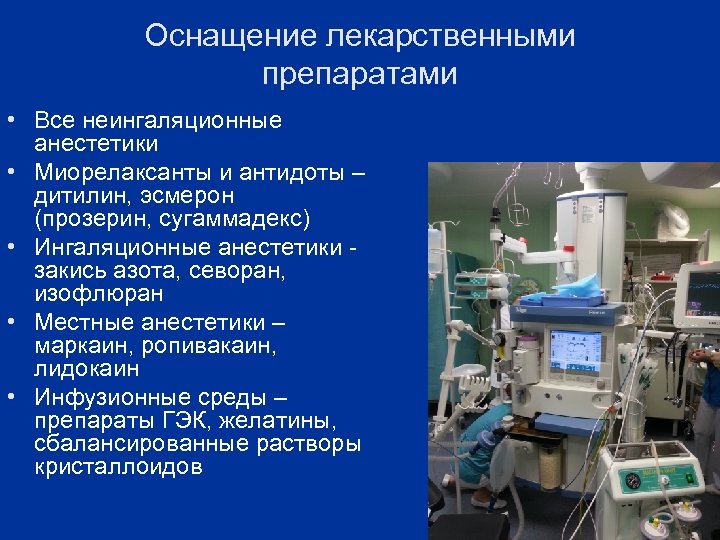 Оснащение лекарственными препаратами

• Все неингаляционные анестетики
• Миорелаксанты и антидоты – дитилин, эсмерон (прозерин, сугаммадекс)
• Ингаляционные анестетики - закись азота, севоран, изофлюран
• Местные анестетики – маркаин, ропивакаин, лидокаин
• Инфузионные среды – препараты ГЭК, желатины, сбалансированные растворы кристаллоидов